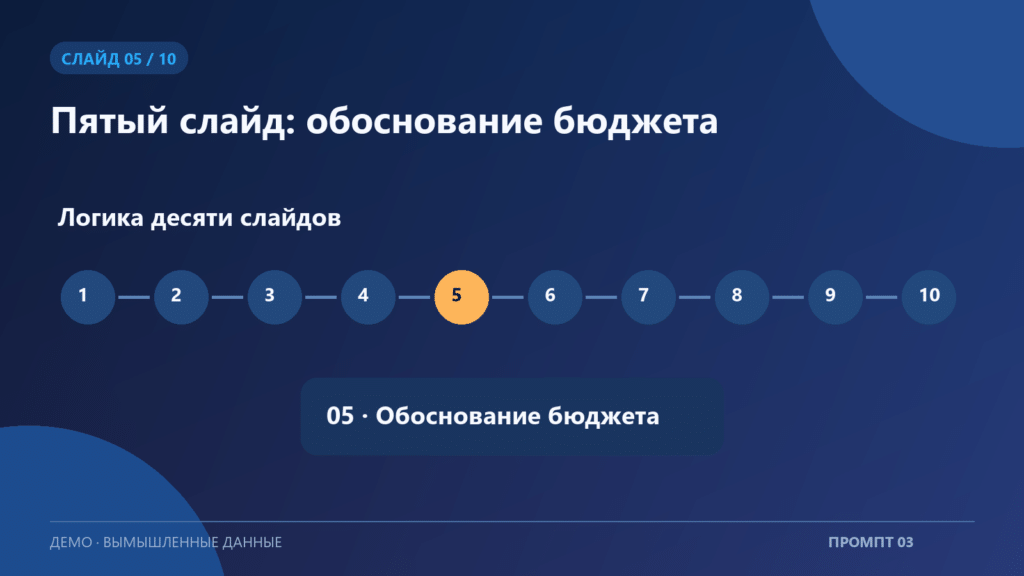 СЛАЙД 05 / 10

Пятый слайд: обоснование бюджета

Логика десяти слайдов

1 2 3 4 5 6 7 8 9 10

05 · Обоснование бюджета

ДЕМО · ВЫМЫШЛЕННЫЕ ДАННЫЕ

ПРОМПТ 03